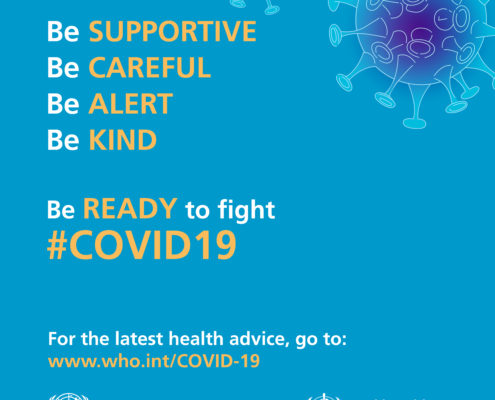 Be SUPPORTIVE
Be CAREFUL
Be ALERT
Be KIND

Be READY to fight
#COVID19

For the latest health advice, go to:
www.who.int/COVID-19